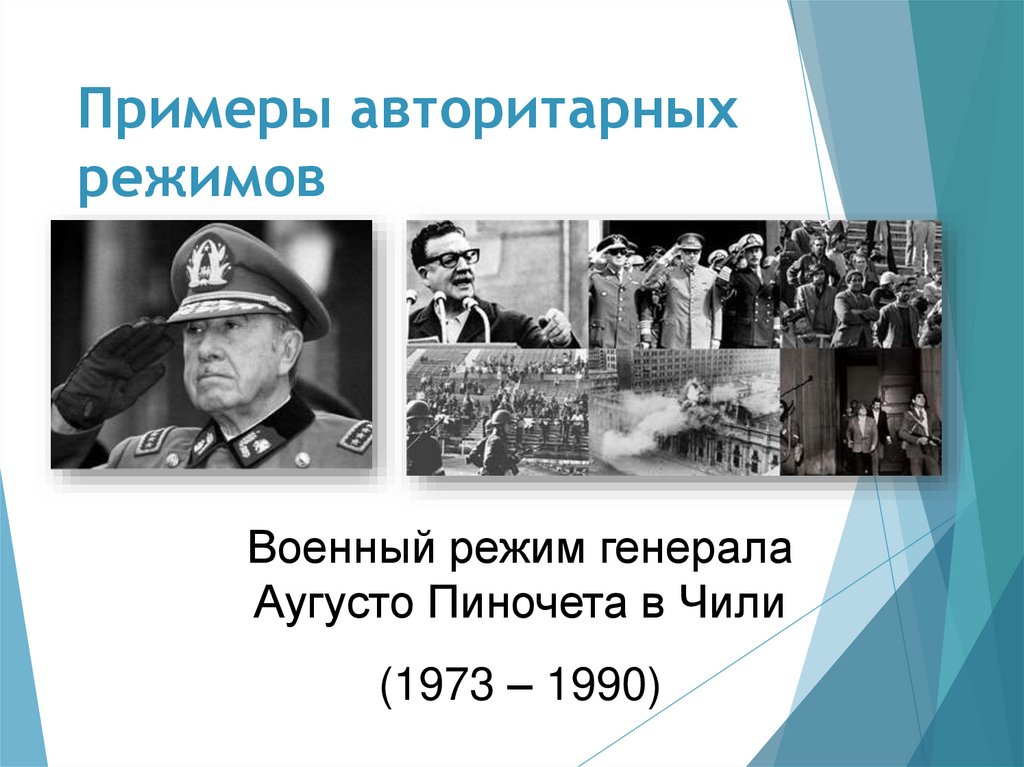 Примеры авторитарных режимов

Военный режим генерала Аугусто Пиночета в Чили

(1973 – 1990)